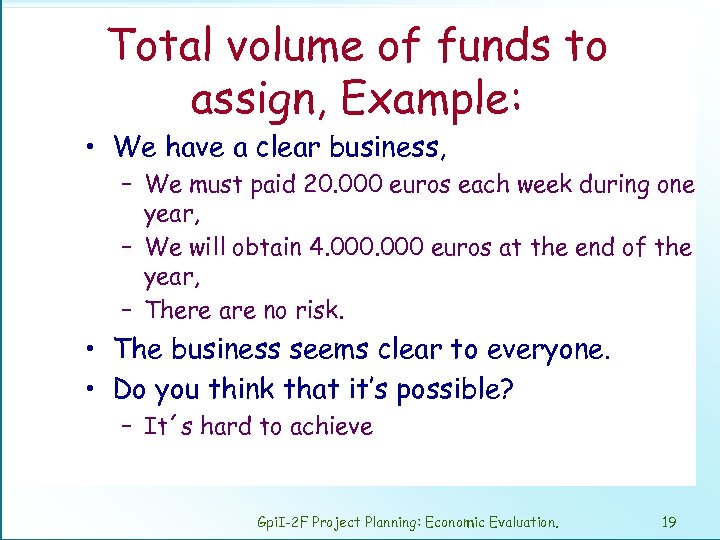 Total volume of funds to assign, Example:

• We have a clear business,
  – We must paid 20.000 euros each week during one year,
  – We will obtain 4.000.000 euros at the end of the year,
  – There are no risk.
• The business seems clear to everyone.
• Do you think that it's possible?
  – It´s hard to achieve

GpiI-2F Project Planning: Economic Evaluation. 19